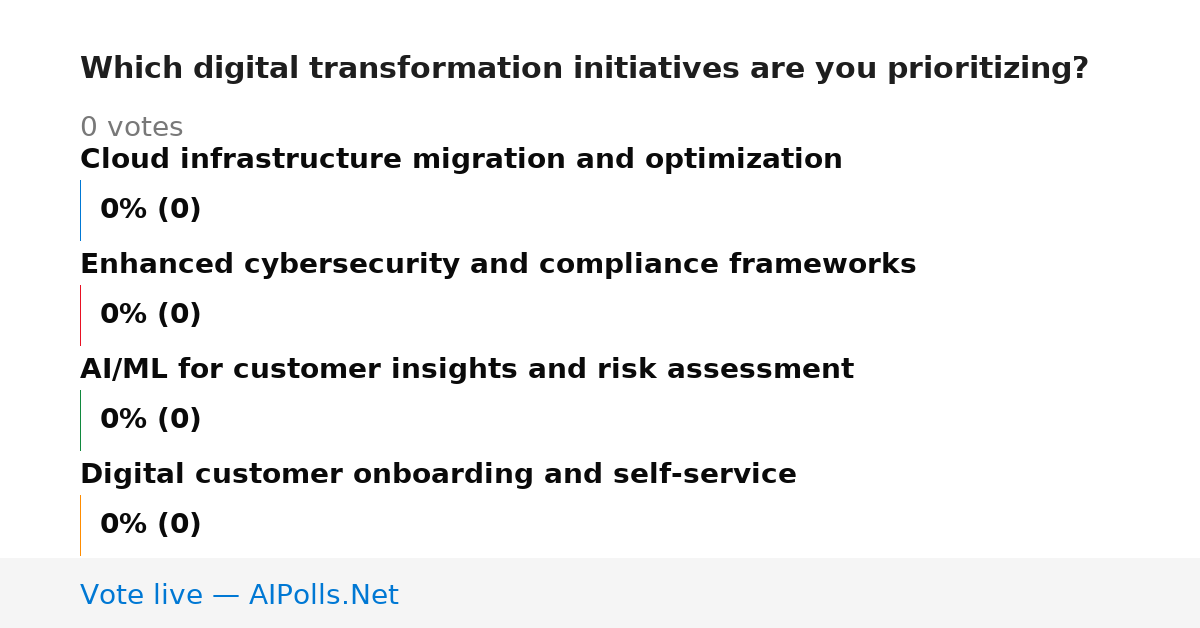 Which digital transformation initiatives are you prioritizing?

0 votes

Cloud infrastructure migration and optimization

0% (0)

Enhanced cybersecurity and compliance frameworks

0% (0)

AI/ML for customer insights and risk assessment

0% (0)

Digital customer onboarding and self-service

0% (0)

Vote live — AIPolls.Net